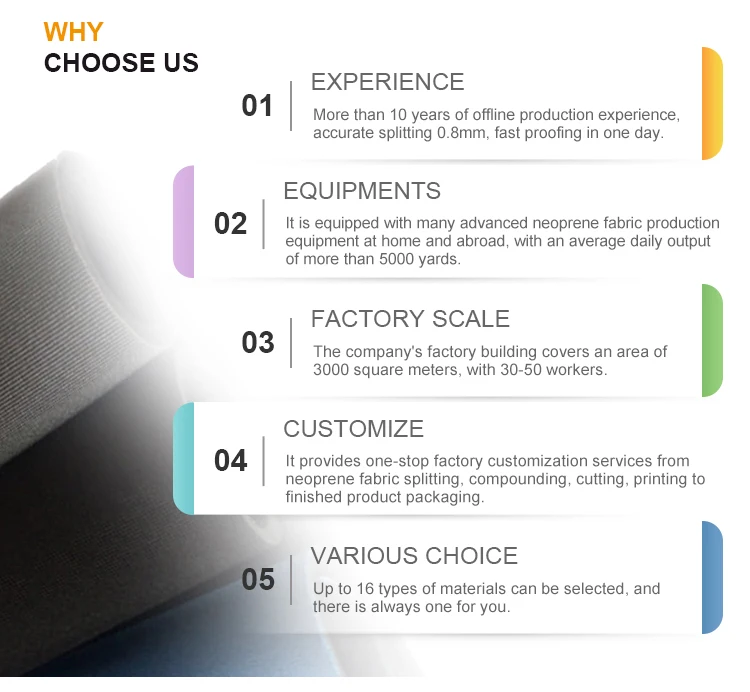 WHY
CHOOSE US

01
EXPERIENCE
More than 10 years of offline production experience, accurate splitting 0.8mm, fast proofing in one day.

02
EQUIPMENTS
It is equipped with many advanced neoprene fabric production equipment at home and abroad, with an average daily output of more than 5000 yards.

03
FACTORY SCALE
The company's factory building covers an area of 3000 square meters, with 30-50 workers.

04
CUSTOMIZE
It provides one-stop factory customization services from neoprene fabric splitting, compounding, cutting, printing to finished product packaging.

05
VARIOUS CHOICE
Up to 16 types of materials can be selected, and there is always one for you.